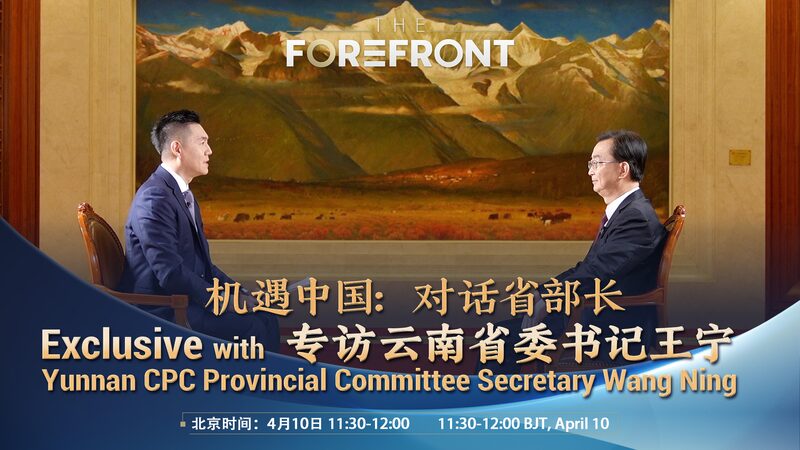 THE FOREFRONT

机遇中国：对话省部长

Exclusive with 专访云南省委书记王宁

Yunnan CPC Provincial Committee Secretary Wang Ning

北京时间：4月10日 11:30-12:00 11:30-12:00 BJT, April 10